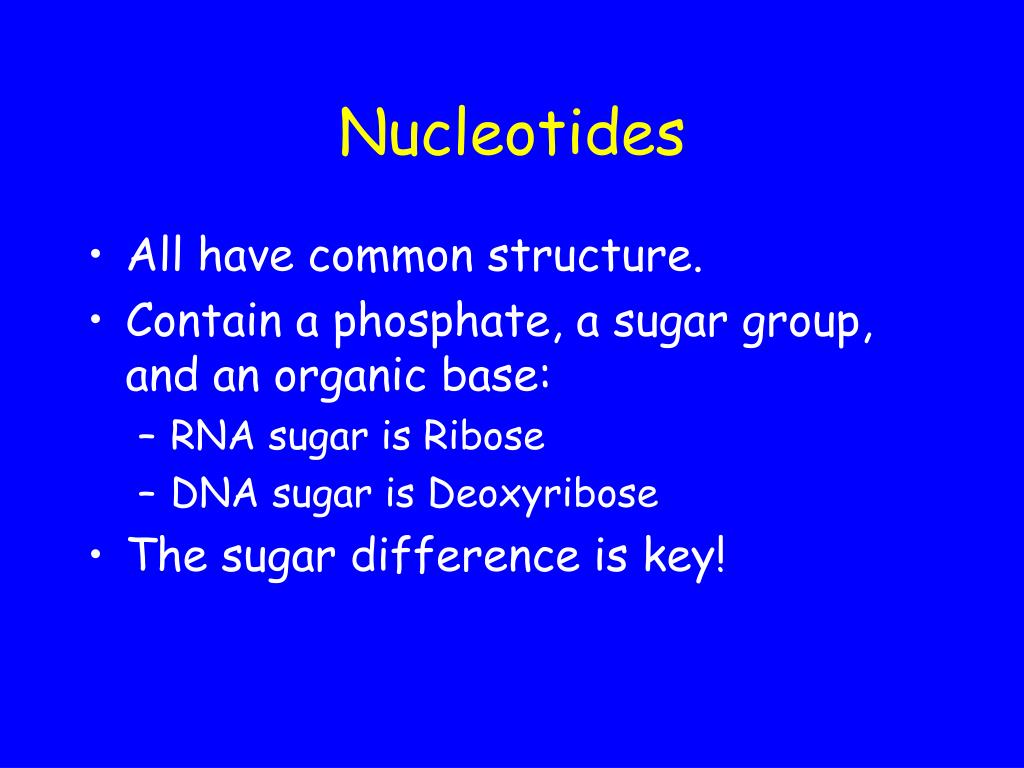 Nucleotides

• All have common structure.
• Contain a phosphate, a sugar group, and an organic base:
– RNA sugar is Ribose
– DNA sugar is Deoxyribose
• The sugar difference is key!